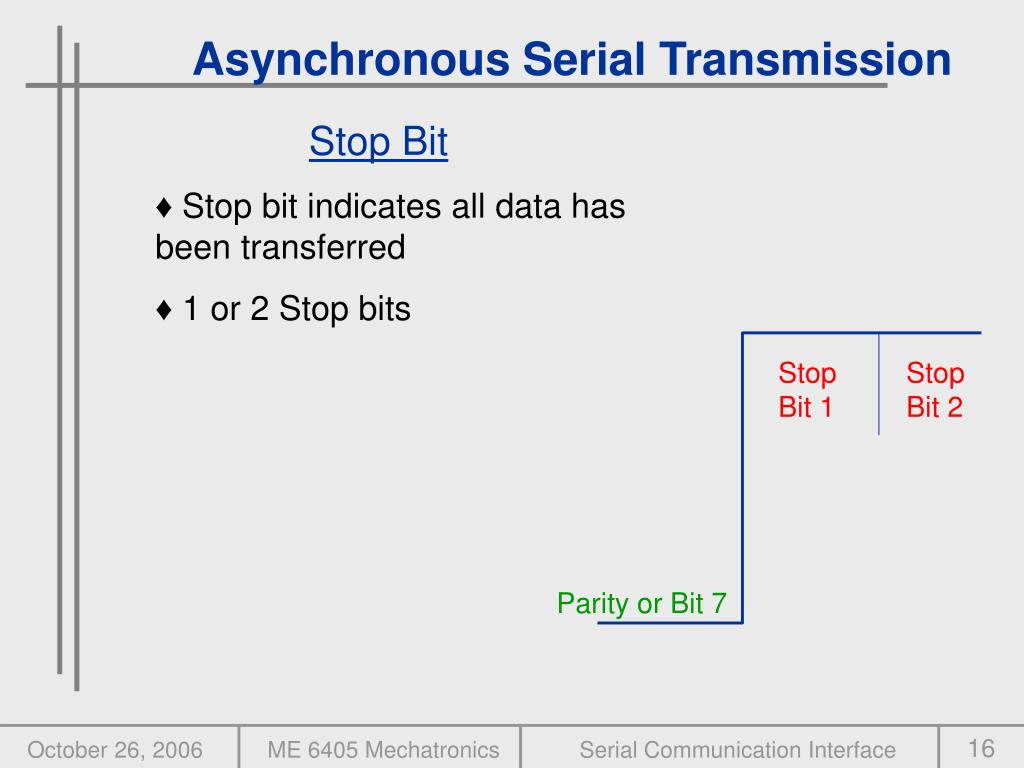 Asynchronous Serial Transmission

Stop Bit

♦ Stop bit indicates all data has been transferred

♦ 1 or 2 Stop bits

Stop Bit 1

Stop Bit 2

Parity or Bit 7

October 26, 2006

ME 6405 Mechatronics

Serial Communication Interface

16